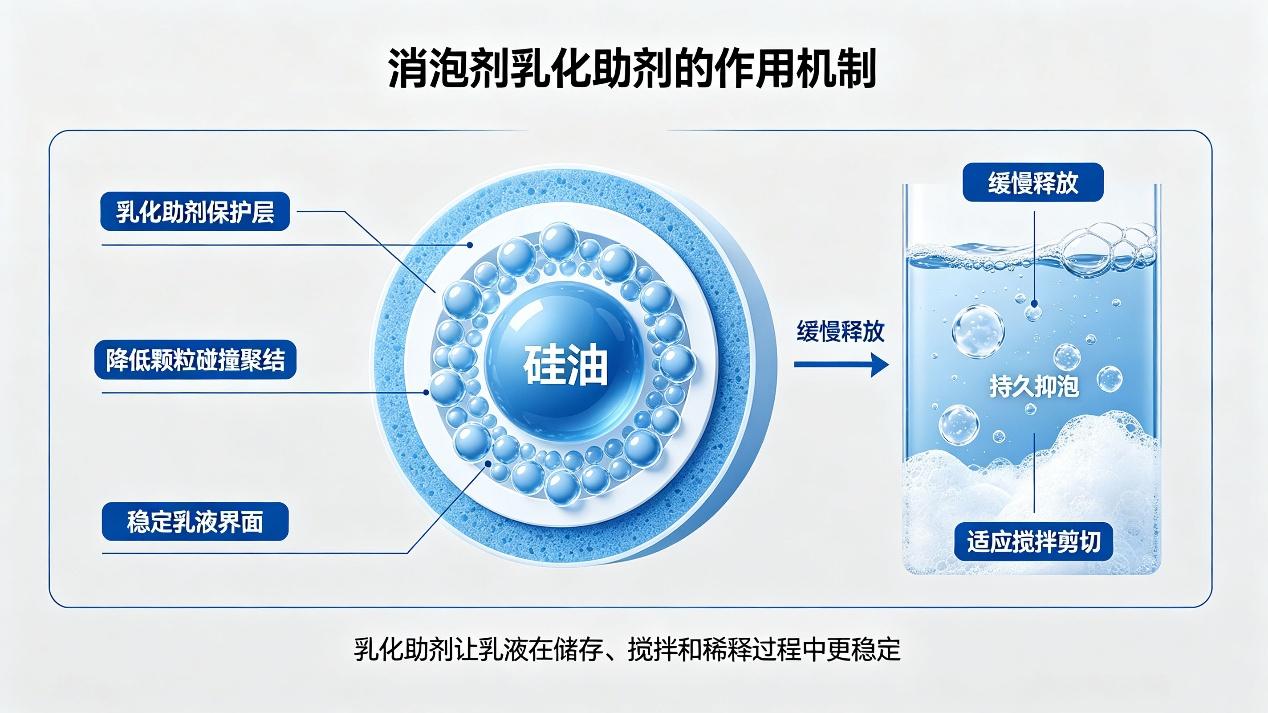 消泡剂乳化助剂的作用机制

乳化助剂保护层

降低颗粒碰撞聚结

稳定乳液界面

硅油

缓慢释放

缓慢释放

持久抑泡

适应搅拌剪切

乳化助剂让乳液在储存、搅拌和稀释过程中更稳定